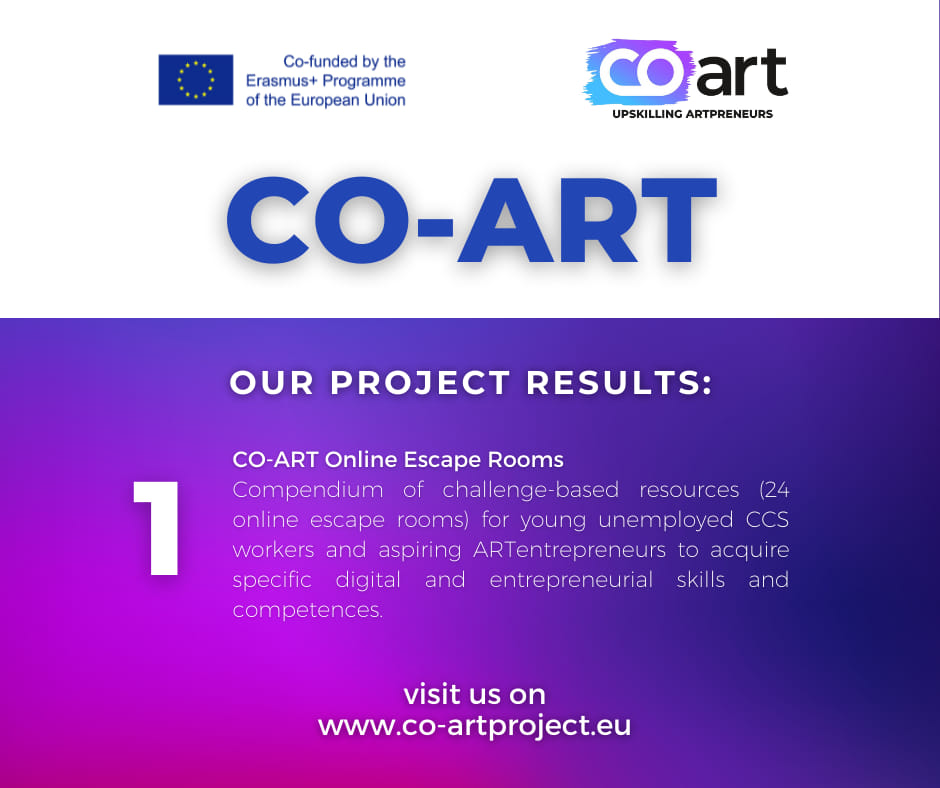 Co-funded by the Erasmus+ Programme of the European Union

COart
UPSKILLING ARTPRENEURS

CO-ART

OUR PROJECT RESULTS:

1

CO-ART Online Escape Rooms
Compendium of challenge-based resources (24 online escape rooms) for young unemployed CCS workers and aspiring ARTentrepreneurs to acquire specific digital and entrepreneurial skills and competences.

visit us on
www.co-artproject.eu